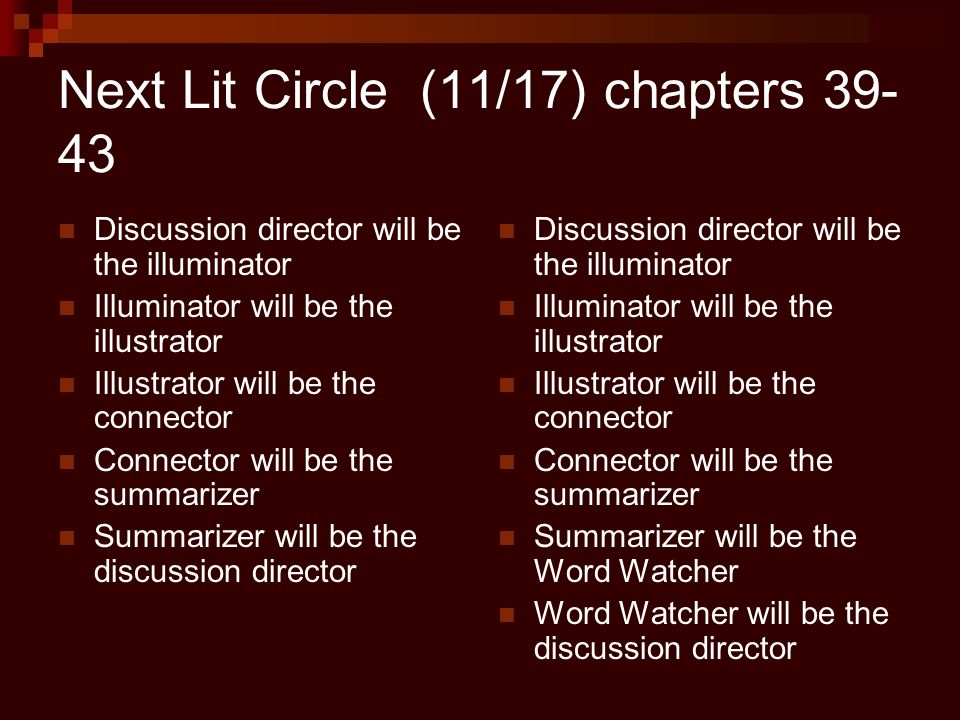 Next Lit Circle (11/17) chapters 39-43

- Discussion director will be the illuminator
- Illuminator will be the illustrator
- Illustrator will be the connector
- Connector will be the summarizer
- Summarizer will be the discussion director

- Discussion director will be the illuminator
- Illuminator will be the illustrator
- Illustrator will be the connector
- Connector will be the summarizer
- Summarizer will be the Word Watcher
- Word Watcher will be the discussion director